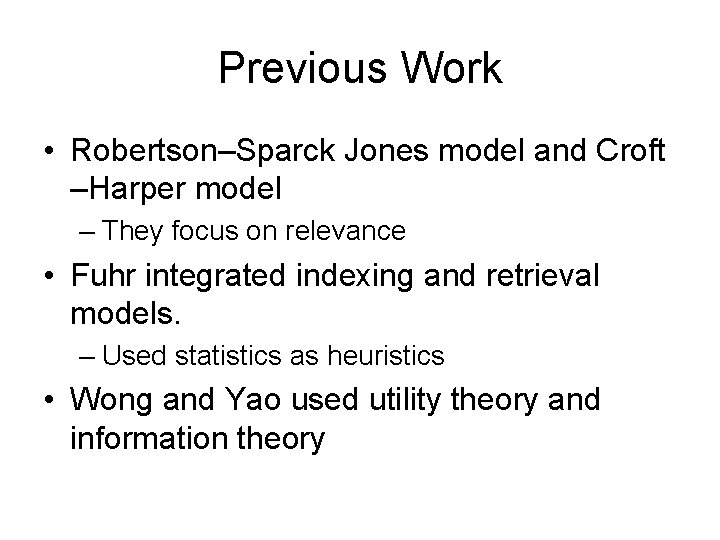 Previous Work

• Robertson–Sparck Jones model and Croft –Harper model
– They focus on relevance
• Fuhr integrated indexing and retrieval models.
– Used statistics as heuristics
• Wong and Yao used utility theory and information theory